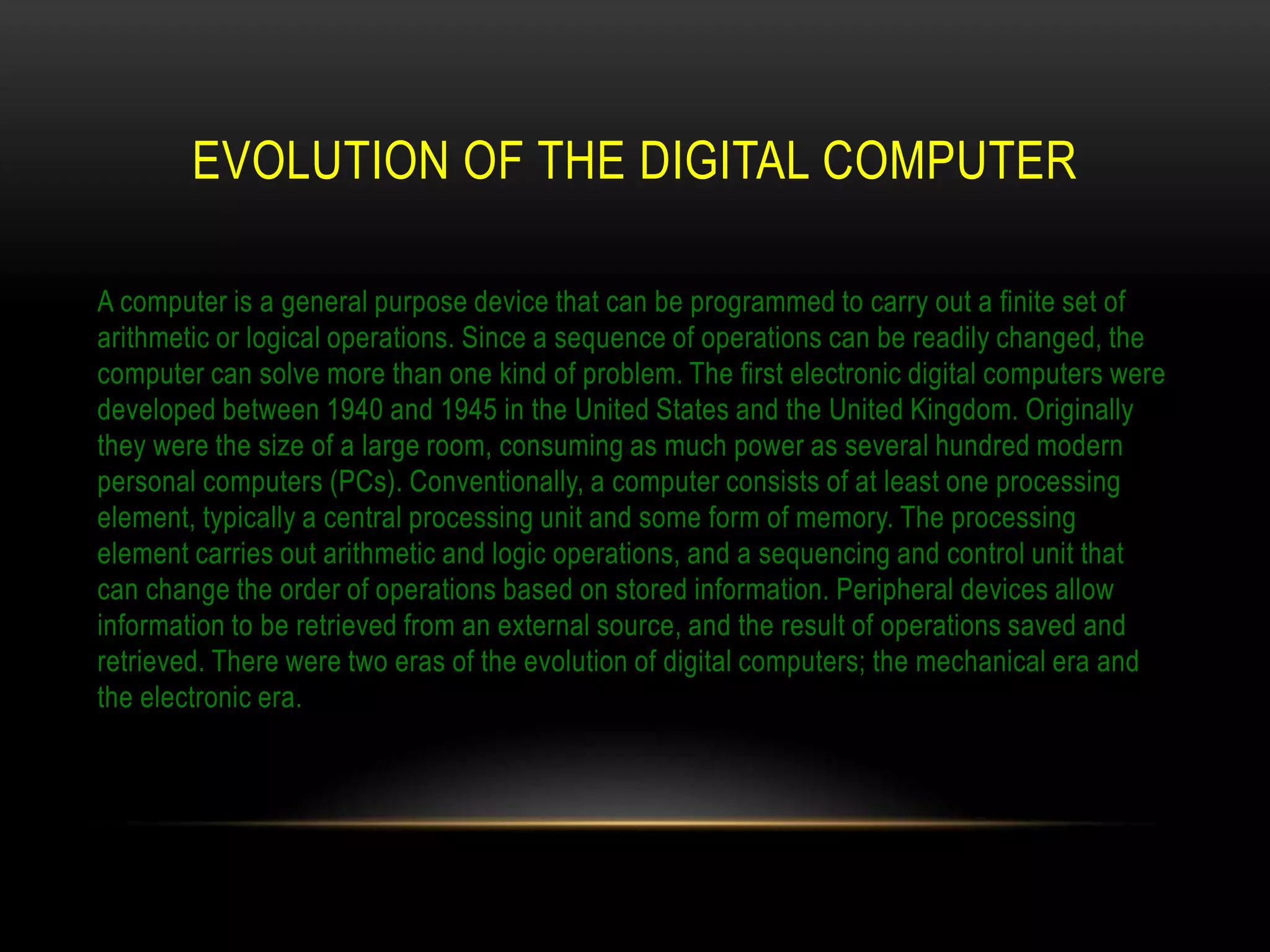 EVOLUTION OF THE DIGITAL COMPUTER

A computer is a general purpose device that can be programmed to carry out a finite set of arithmetic or logical operations. Since a sequence of operations can be readily changed, the computer can solve more than one kind of problem. The first electronic digital computers were developed between 1940 and 1945 in the United States and the United Kingdom. Originally they were the size of a large room, consuming as much power as several hundred modern personal computers (PCs). Conventionally, a computer consists of at least one processing element, typically a central processing unit and some form of memory. The processing element carries out arithmetic and logic operations, and a sequencing and control unit that can change the order of operations based on stored information. Peripheral devices allow information to be retrieved from an external source, and the result of operations saved and retrieved. There were two eras of the evolution of digital computers; the mechanical era and the electronic era.